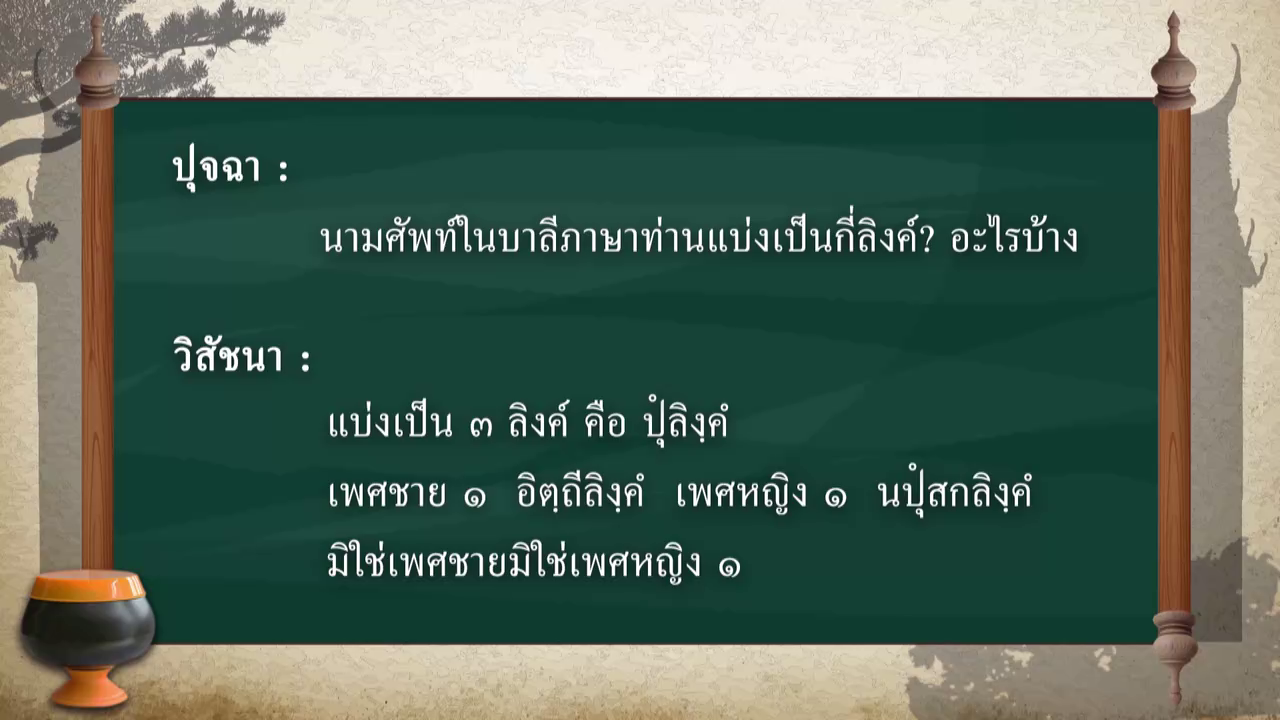 ปุจฉา :

นามศัพท์ในบาลีภาษาท่านแบ่งเป็นกี่ลิงค์? อะไรบ้าง

วิสัชนา :

แบ่งเป็น ๓ ลิงค์ คือ ปุํลิงฺคํ เพศชาย ๑ อิตฺถีลิงฺคํ เพศหญิง ๑ นปุํสกลิงฺคํ มิใช่เพศชายมิใช่เพศหญิง ๑